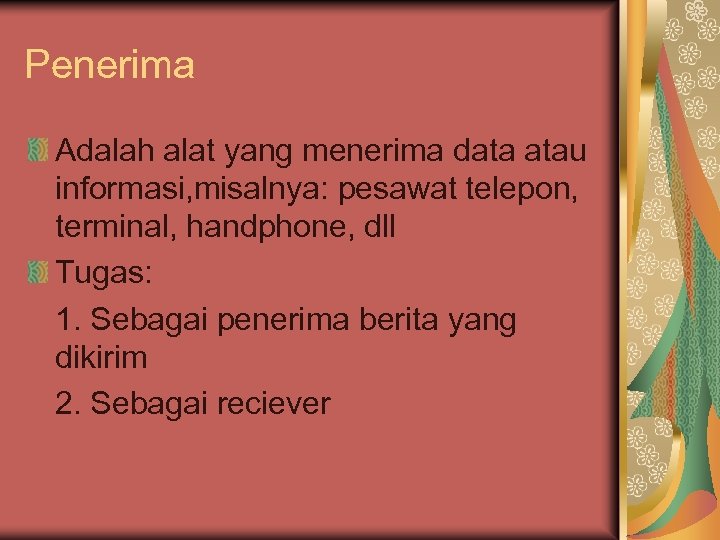 Penerima

Adalah alat yang menerima data atau informasi,misalnya: pesawat telepon, terminal, handphone, dll

Tugas:

1. Sebagai penerima berita yang dikirim

2. Sebagai reciever